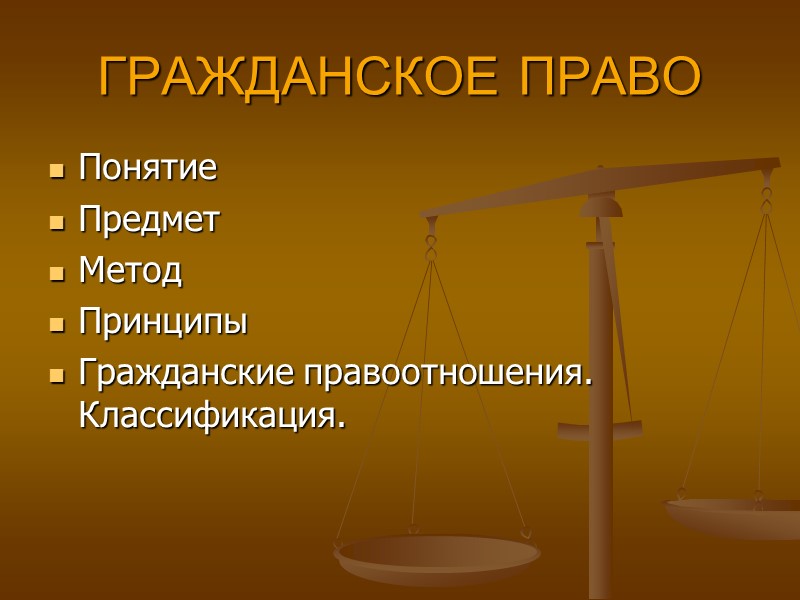 ГРАЖДАНСКОЕ ПРАВО

- Понятие
- Предмет
- Метод
- Принципы
- Гражданские правоотношения. Классификация.